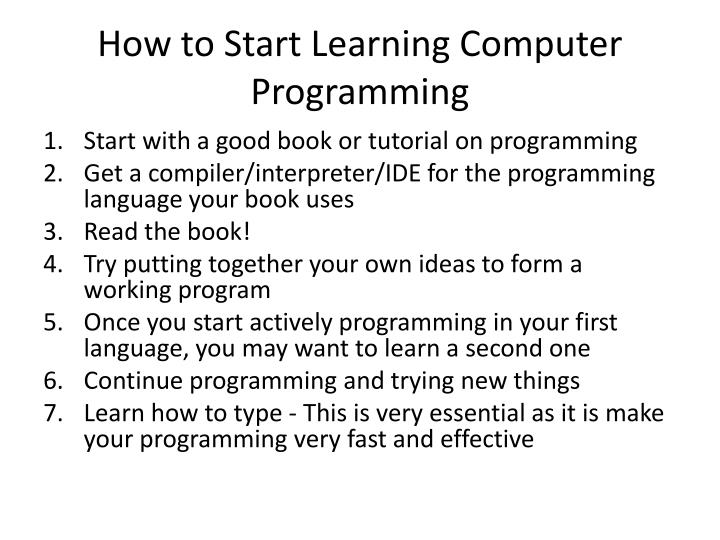 How to Start Learning Computer Programming

1. Start with a good book or tutorial on programming
2. Get a compiler/interpreter/IDE for the programming language your book uses
3. Read the book!
4. Try putting together your own ideas to form a working program
5. Once you start actively programming in your first language, you may want to learn a second one
6. Continue programming and trying new things
7. Learn how to type - This is very essential as it is make your programming very fast and effective